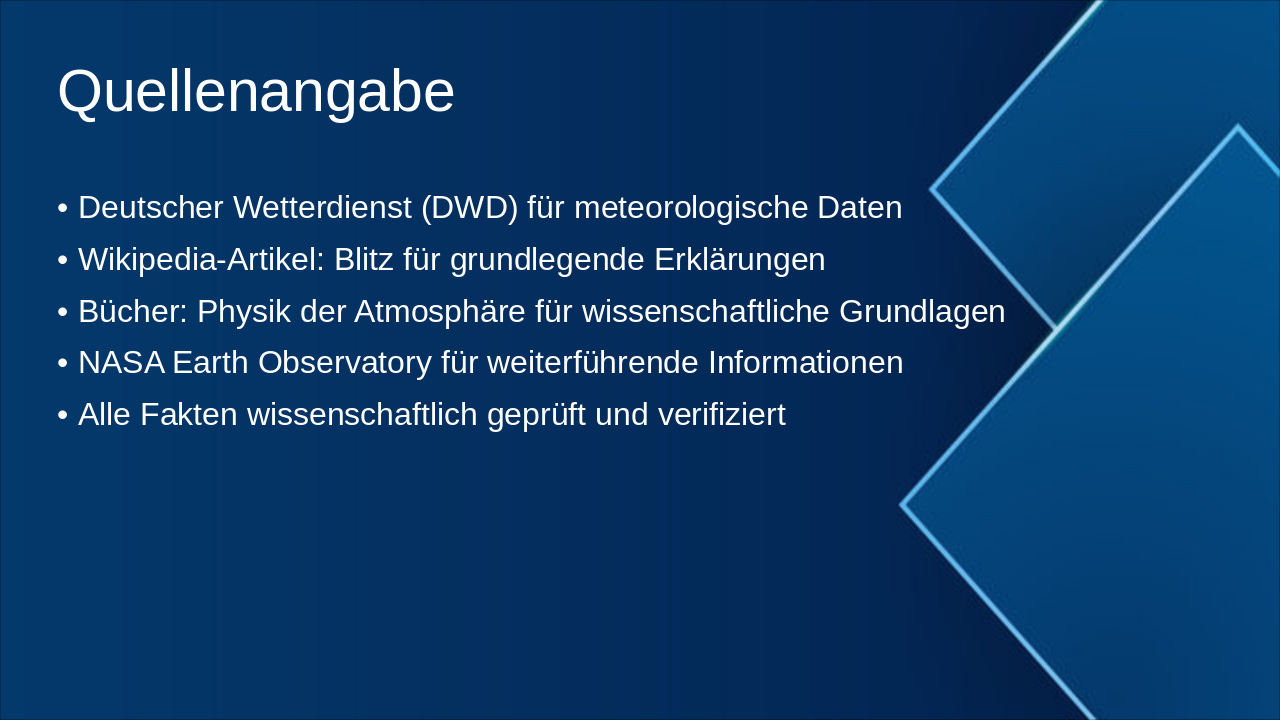 Quellenangabe

• Deutscher Wetterdienst (DWD) für meteorologische Daten
• Wikipedia-Artikel: Blitz für grundlegende Erklärungen
• Bücher: Physik der Atmosphäre für wissenschaftliche Grundlagen
• NASA Earth Observatory für weiterführende Informationen
• Alle Fakten wissenschaftlich geprüft und verifiziert